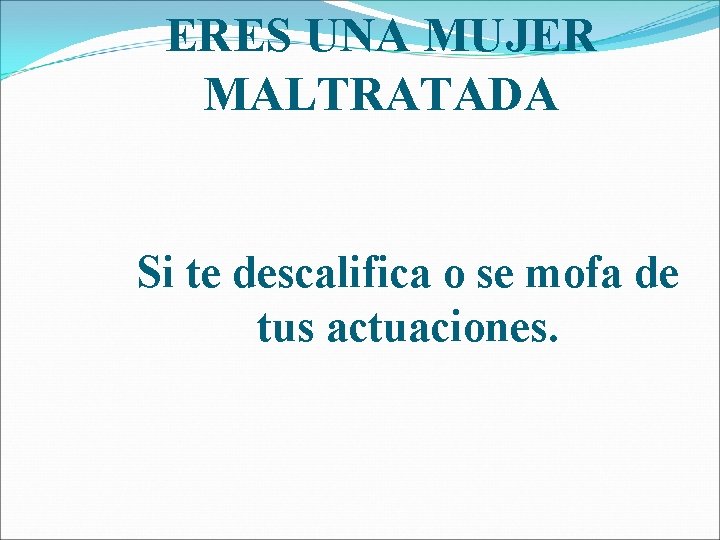 ERES UNA MUJER MALTRATADA

Si te descalifica o se mofa de tus actuaciones.